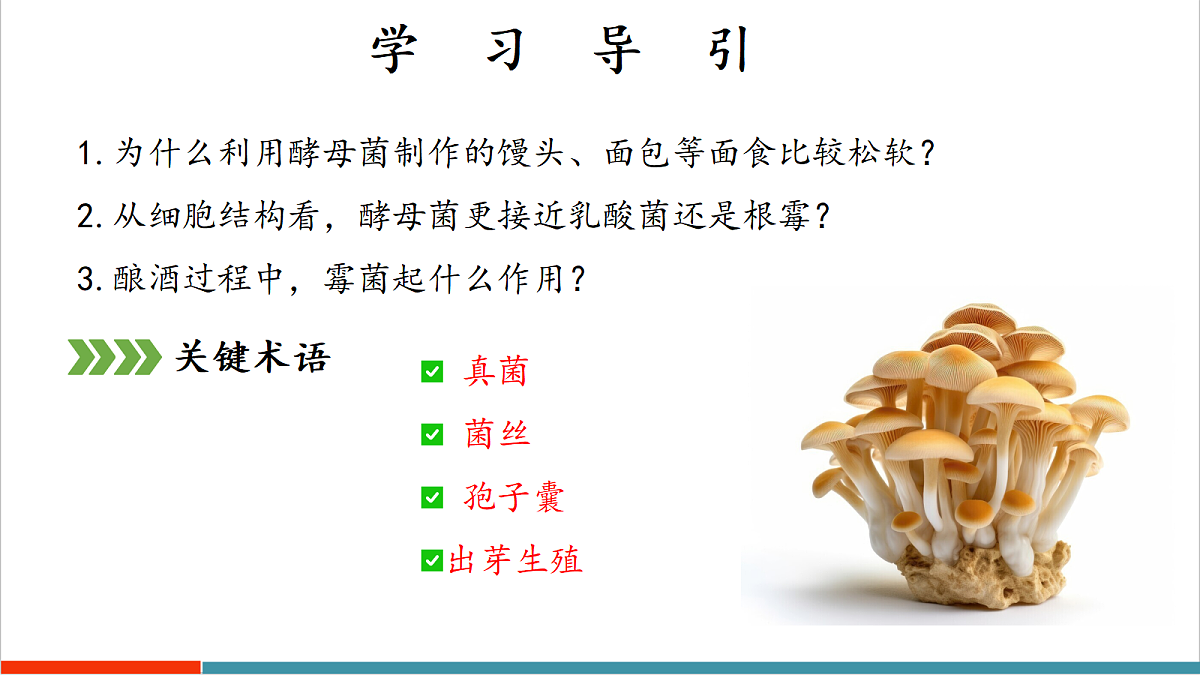 学 习 导 引

1. 为什么利用酵母菌制作的馒头、面包等面食比较松软？

2. 从细胞结构看，酵母菌更接近乳酸菌还是根霉？

3. 酿酒过程中，霉菌起什么作用？

关键术语

真菌

菌丝

孢子囊

出芽生殖